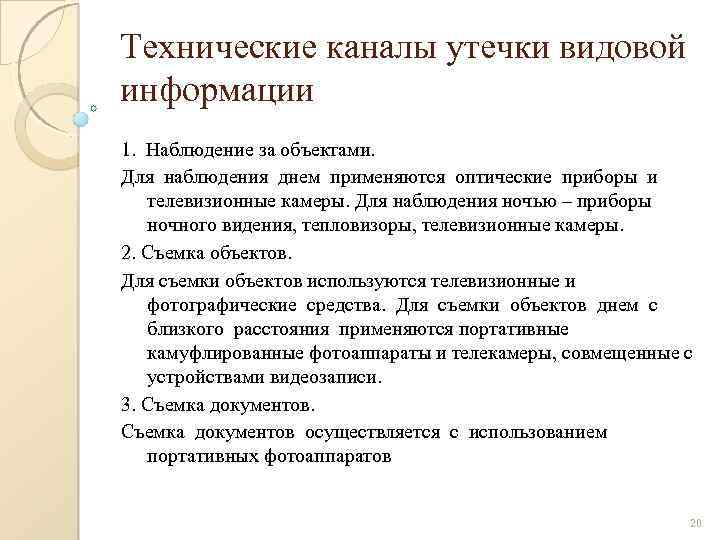 Технические каналы утечки видовой информации

1. Наблюдение за объектами.

Для наблюдения днем применяются оптические приборы и телевизионные камеры. Для наблюдения ночью – приборы ночного видения, тепловизоры, телевизионные камеры.

2. Съемка объектов.

Для съемки объектов используются телевизионные и фотографические средства. Для съемки объектов днем с близкого расстояния применяются портативные камуфлированные фотоаппараты и телекамеры, совмещенные с устройствами видеозаписи.

3. Съемка документов.

Съемка документов осуществляется с использованием портативных фотоаппаратов

20